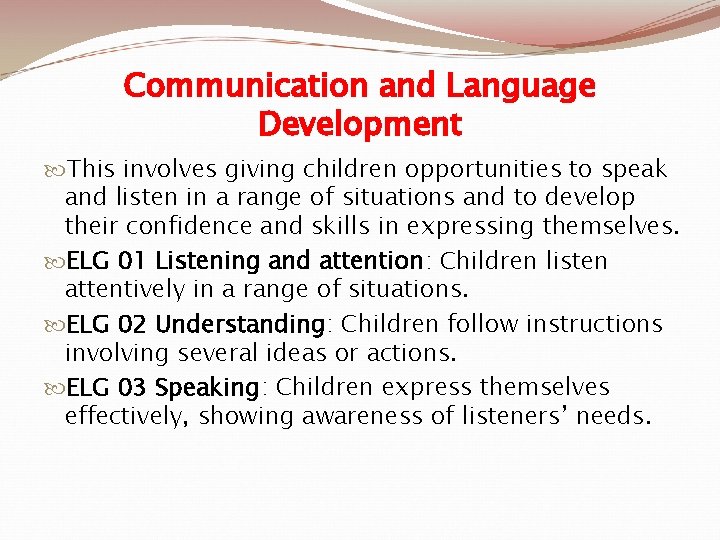 Communication and Language Development

This involves giving children opportunities to speak and listen in a range of situations and to develop their confidence and skills in expressing themselves.

ELG 01 Listening and attention: Children listen attentively in a range of situations.

ELG 02 Understanding: Children follow instructions involving several ideas or actions.

ELG 03 Speaking: Children express themselves effectively, showing awareness of listeners' needs.